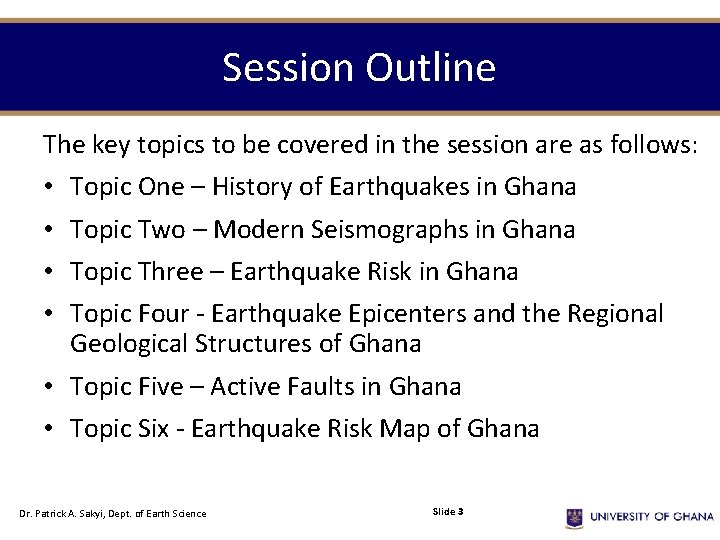 Session Outline

The key topics to be covered in the session are as follows:

• Topic One – History of Earthquakes in Ghana
• Topic Two – Modern Seismographs in Ghana
• Topic Three – Earthquake Risk in Ghana
• Topic Four - Earthquake Epicenters and the Regional Geological Structures of Ghana
• Topic Five – Active Faults in Ghana
• Topic Six - Earthquake Risk Map of Ghana

Dr. Patrick A. Sakyi, Dept. of Earth Science

Slide 3

UNIVERSITY OF GHANA